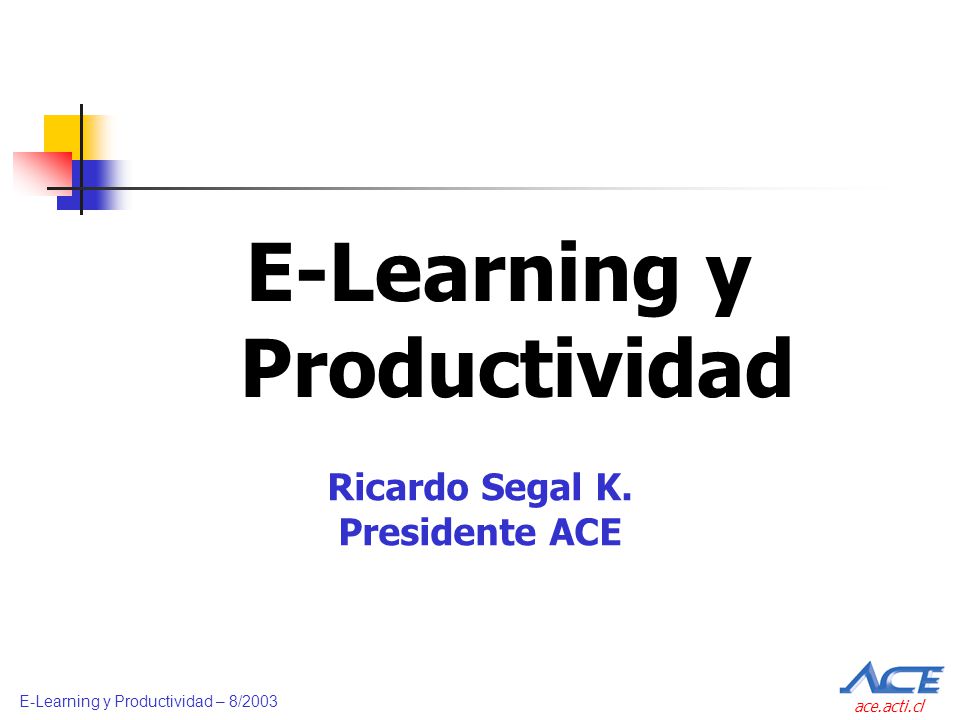 E-Learning y Productividad

Ricardo Segal K.
Presidente ACE

E-Learning y Productividad – 8/2003

ACE
ace.acti.cl